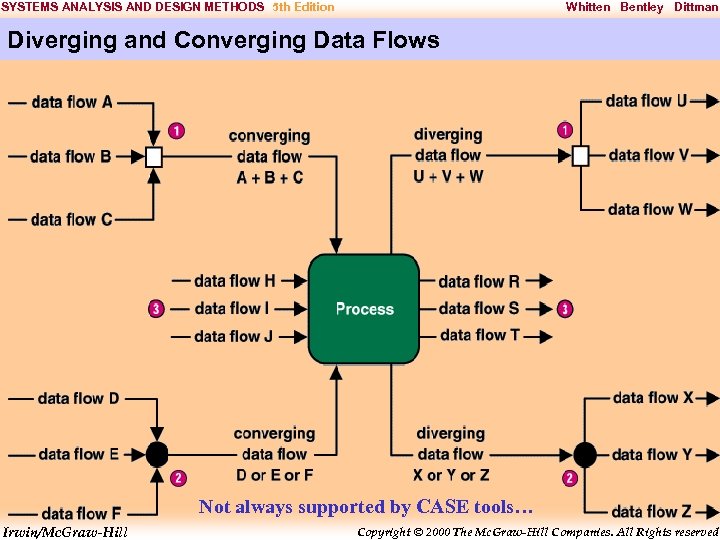 SYSTEMS ANALYSIS AND DESIGN METHODS 5th Edition Whitten Bentley Dittman

Diverging and Converging Data Flows

data flow A
data flow B
data flow C
1
converging data flow A + B + C

diverging data flow U + V + W
1
data flow U
data flow V
data flow W

data flow H
3 data flow I
data flow J
Process
data flow R
data flow S 3
data flow T

data flow D
data flow E
data flow F
2
converging data flow D or E or F

diverging data flow X or Y or Z
2
data flow X
data flow Y
data flow Z

Not always supported by CASE tools…

Irwin/McGraw-Hill

Copyright © 2000 The McGraw-Hill Companies. All Rights reserved